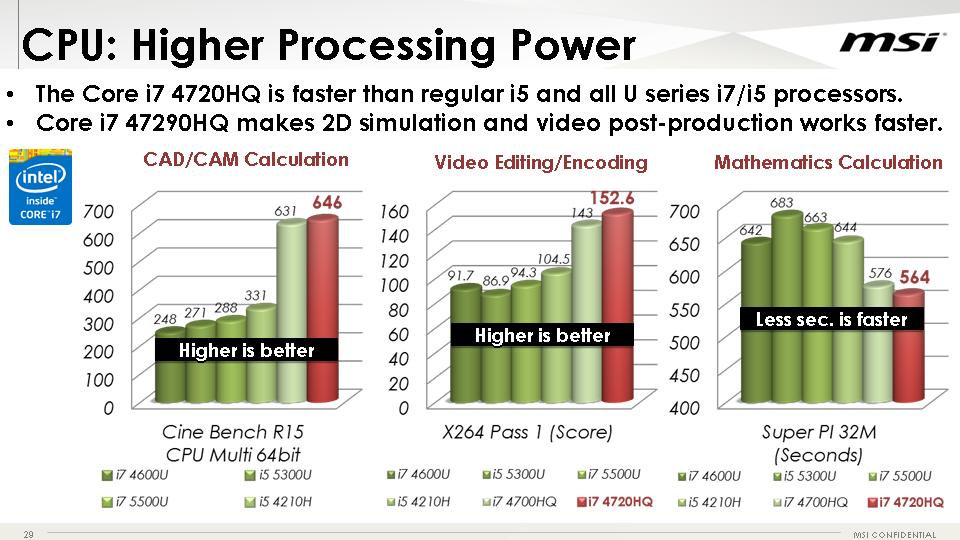 CPU: Higher Processing Power

msi

• The Core i7 4720HQ is faster than regular i5 and all U series i7/i5 processors.
• Core i7 47290HQ makes 2D simulation and video post-production works faster.

intel inside CORE i7

CAD/CAM Calculation

700
600
500
400
300
200
100
0

248 271 288 331 631 646

Higher is better

Cine Bench R15
CPU Multi 64bit

i7 4600U i5 5300U
i7 5500U i5 4210H

Video Editing/Encoding

160
140
120
100
80
60
40
20
0

91.7 86.9 94.3 104.5 143 152.6

Higher is better

X264 Pass 1 (Score)

i7 4600U i5 5300U i7 5500U
i5 4210H i7 4700HQ i7 4720HQ

Mathematics Calculation

700
650
600
550
500
450
400

642 683 663 644 576 564

Less sec. is faster

Super PI 32M
(Seconds)

i7 4600U i5 5300U i7 5500U
i5 4210H i7 4700HQ i7 4720HQ

29

MSI CONFIDENTIAL